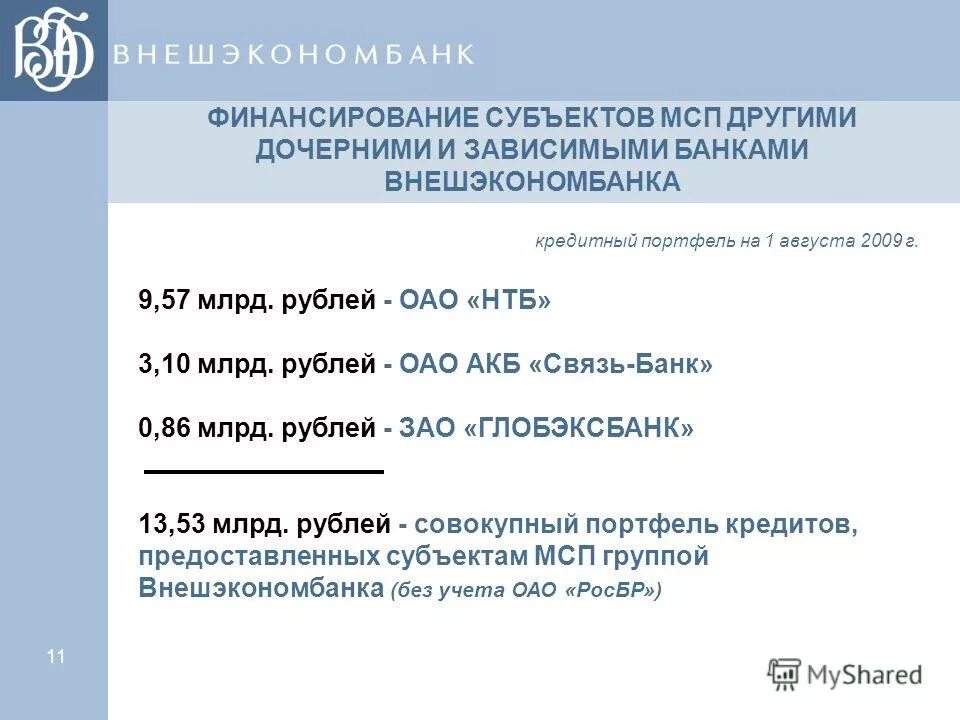 ВЭБ ВНЕШЭКОНОМБАНК

ФИНАНСИРОВАНИЕ СУБЪЕКТОВ МСП ДРУГИМИ ДОЧЕРНИМИ И ЗАВИСИМЫМИ БАНКАМИ ВНЕШЭКОНОМБАНКА

кредитный портфель на 1 августа 2009 г.

9,57 млрд. рублей - ОАО «НТБ»

3,10 млрд. рублей - ОАО АКБ «Связь-Банк»

0,86 млрд. рублей - ЗАО «ГЛОБЭКСБАНК»

13,53 млрд. рублей - совокупный портфель кредитов, предоставленных субъектам МСП группой Внешэкономбанка (без учета ОАО «РосБР»)

11

MyShared